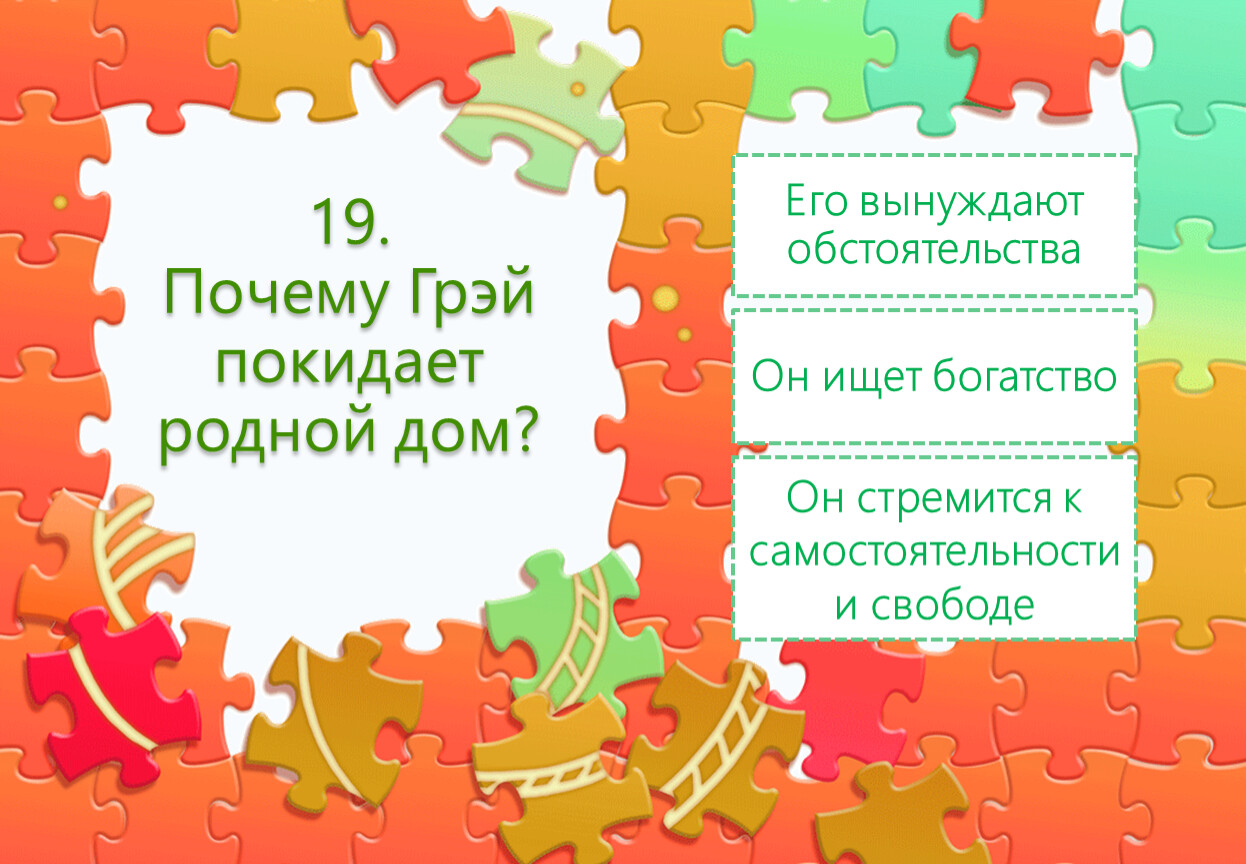 19.
Почему Грэй покидает родной дом?

Его вынуждают обстоятельства

Он ищет богатство

Он стремится к самостоятельности и свободе